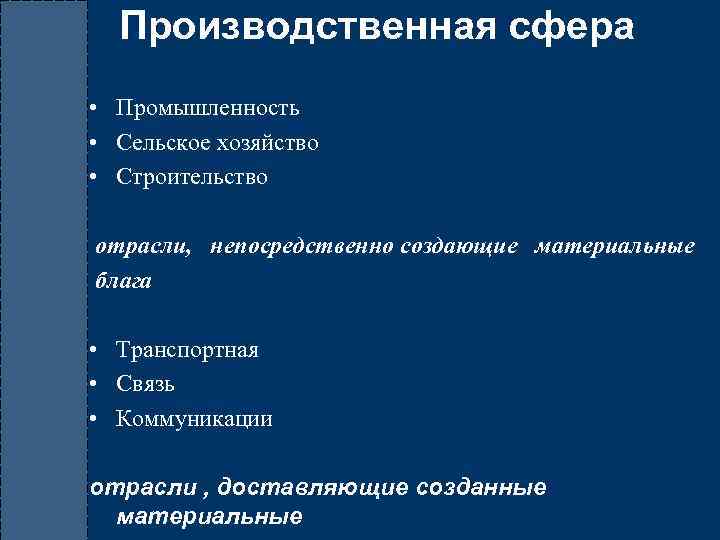 Производственная сфера

• Промышленность
• Сельское хозяйство
• Строительство

отрасли, непосредственно создающие материальные блага

• Транспортная
• Связь
• Коммуникации

отрасли , доставляющие созданные материальные